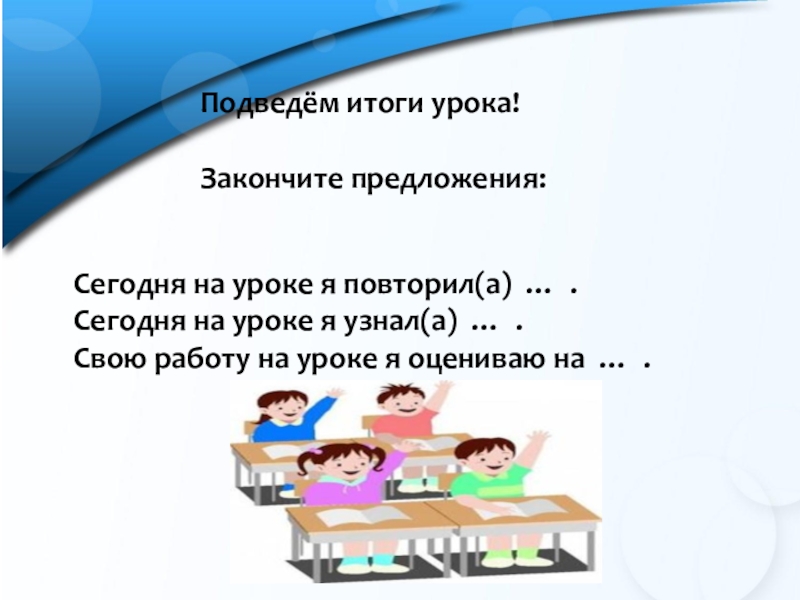 Подведём итоги урока!

Закончите предложения:

Сегодня на уроке я повторил(а) … .
Сегодня на уроке я узнал(а) … .
Свою работу на уроке я оцениваю на … .